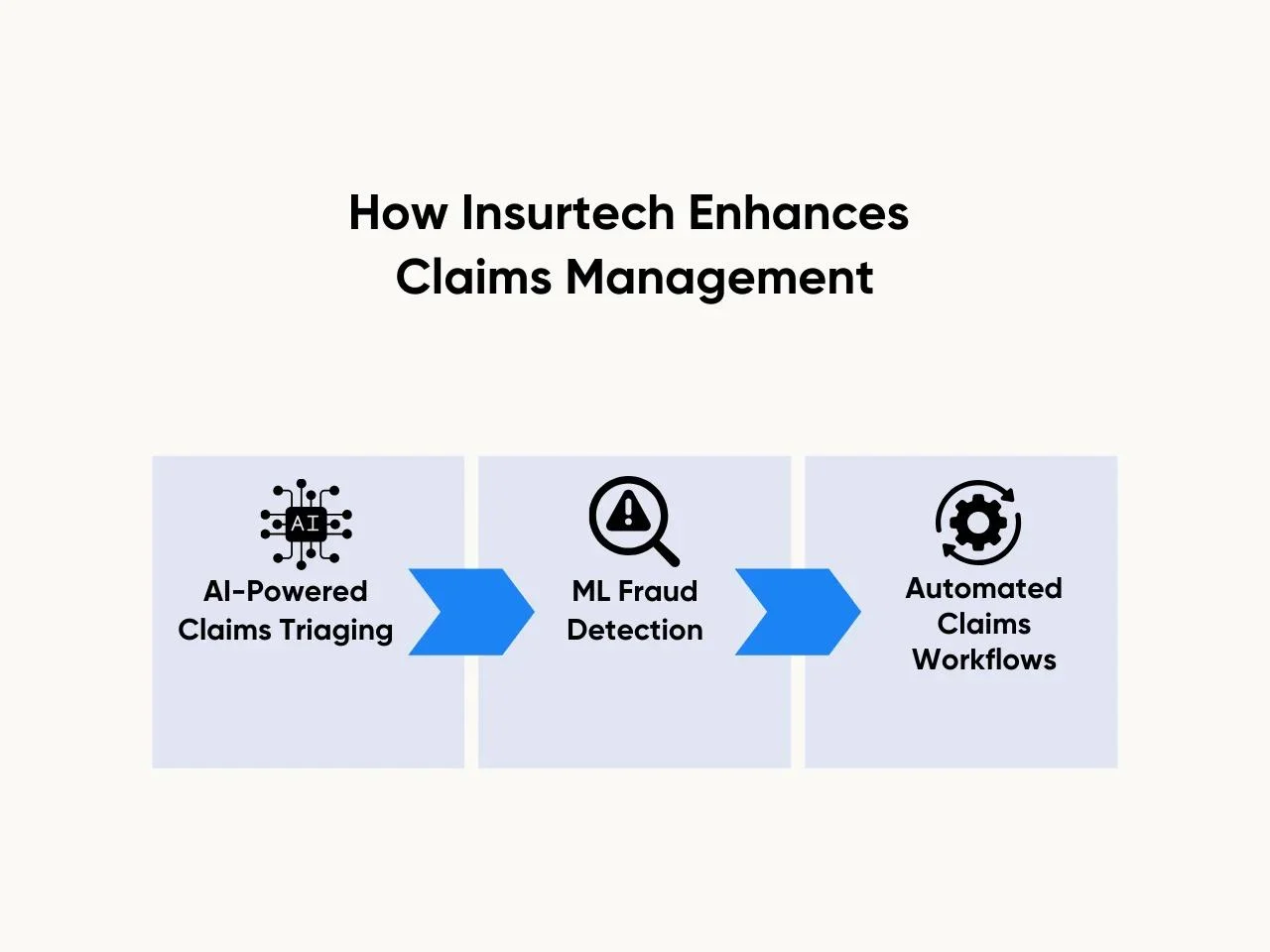 How Insurtech Enhances Claims Management

AI

AI-Powered Claims Triaging

ML Fraud Detection

Automated Claims Workflows